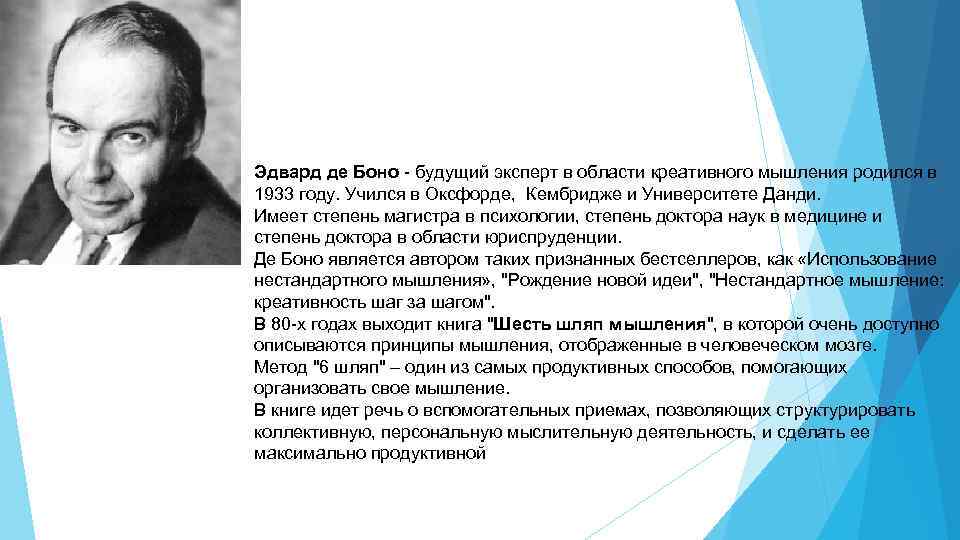 Эдвард де Боно - будущий эксперт в области креативного мышления родился в 1933 году. Учился в Оксфорде, Кембридже и Университете Данди.
Имеет степень магистра в психологии, степень доктора наук в медицине и степень доктора в области юриспруденции.
Де Боно является автором таких признанных бестселлеров, как «Использование нестандартного мышления», "Рождение новой идеи", "Нестандартное мышление: креативность шаг за шагом".
В 80-х годах выходит книга "Шесть шляп мышления", в которой очень доступно описываются принципы мышления, отображенные в человеческом мозге.
Метод "6 шляп" – один из самых продуктивных способов, помогающих организовать свое мышление.
В книге идет речь о вспомогательных приемах, позволяющих структурировать коллективную, персональную мыслительную деятельность, и сделать ее максимально продуктивной